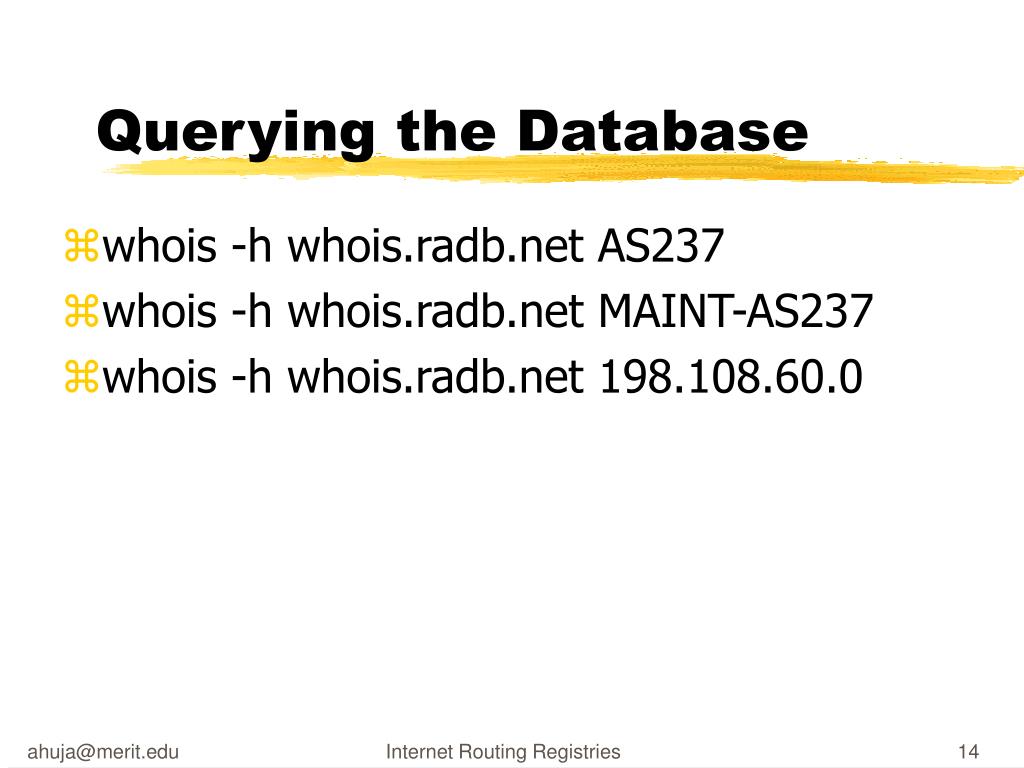 Querying the Database

⌘whois -h whois.radb.net AS237
⌘whois -h whois.radb.net MAINT-AS237
⌘whois -h whois.radb.net 198.108.60.0

ahuja@merit.edu

Internet Routing Registries

14